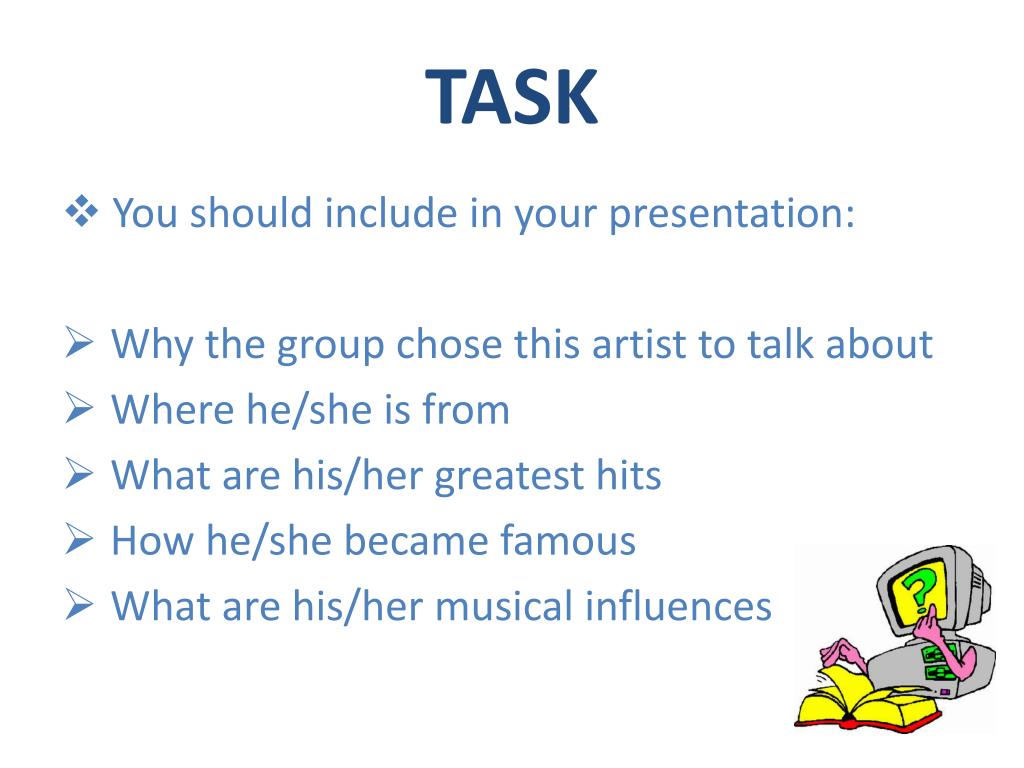 TASK

❖ You should include in your presentation:

➢ Why the group chose this artist to talk about
➢ Where he/she is from
➢ What are his/her greatest hits
➢ How he/she became famous
➢ What are his/her musical influences

?